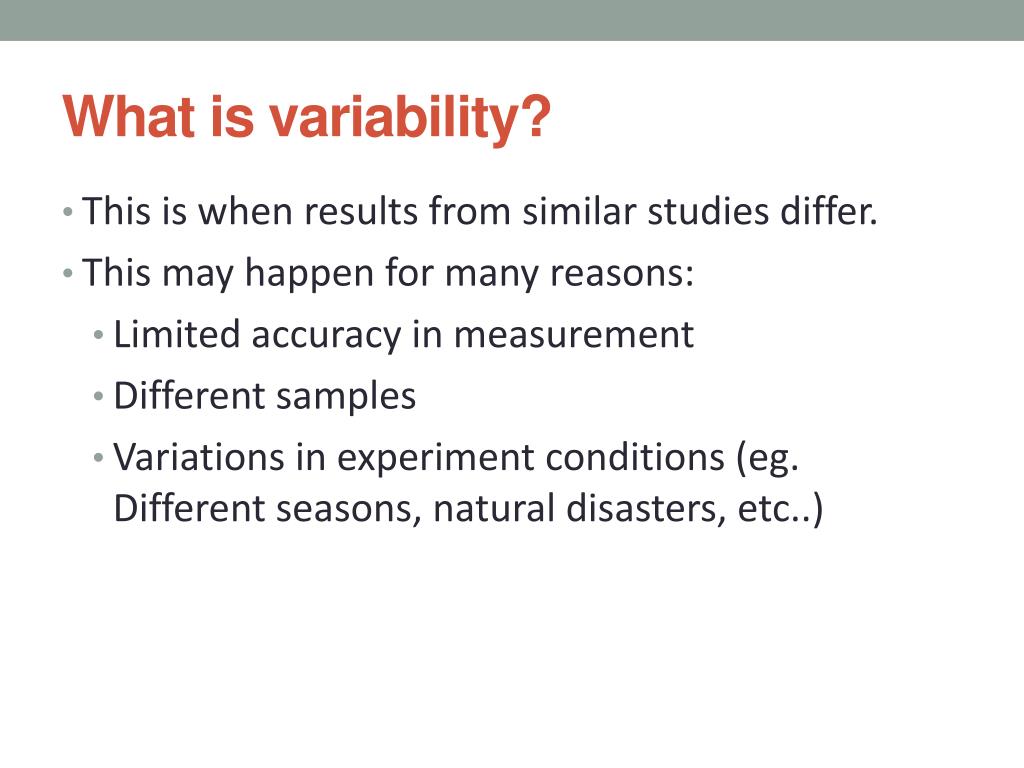 What is variability?

• This is when results from similar studies differ.
• This may happen for many reasons:
  • Limited accuracy in measurement
  • Different samples
  • Variations in experiment conditions (eg. Different seasons, natural disasters, etc..)